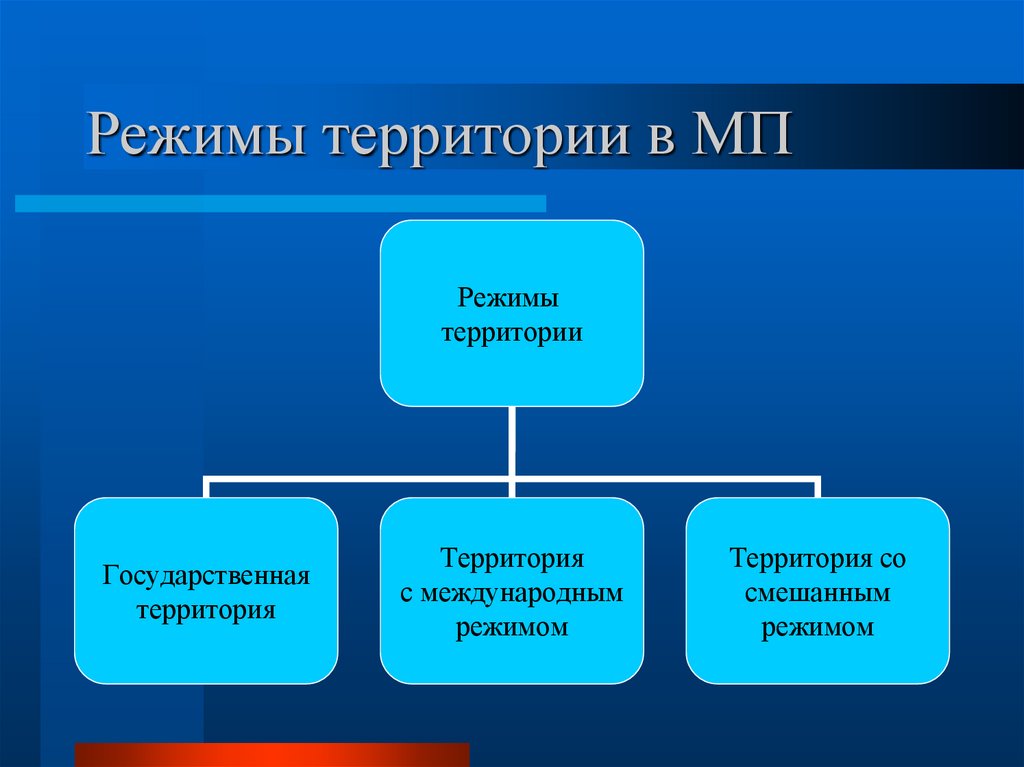 Режимы территории в МП

Режимы территории

Государственная территория

Территория с международным режимом

Территория со смешанным режимом